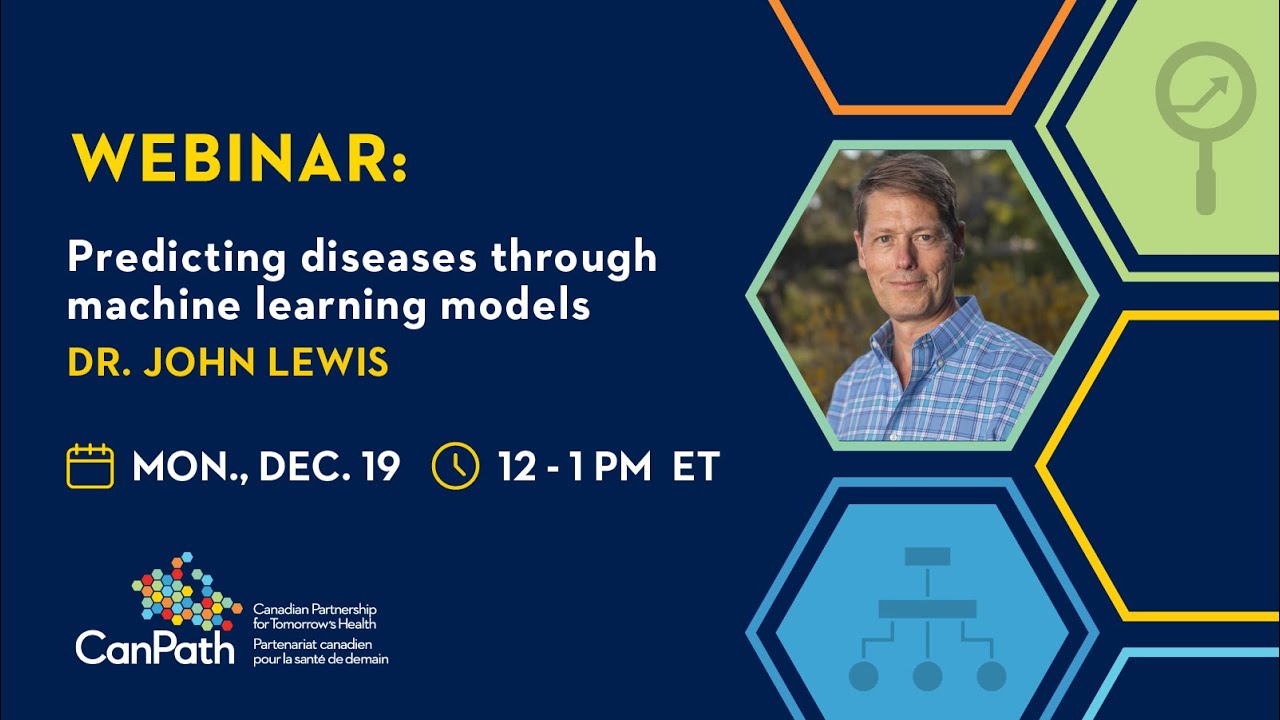 WEBINAR:

Predicting diseases through machine learning models

DR. JOHN LEWIS

MON., DEC. 19 12 - 1 PM ET

CanPath

Canadian Partnership for Tomorrow's Health

Partenariat canadien pour la santé de demain